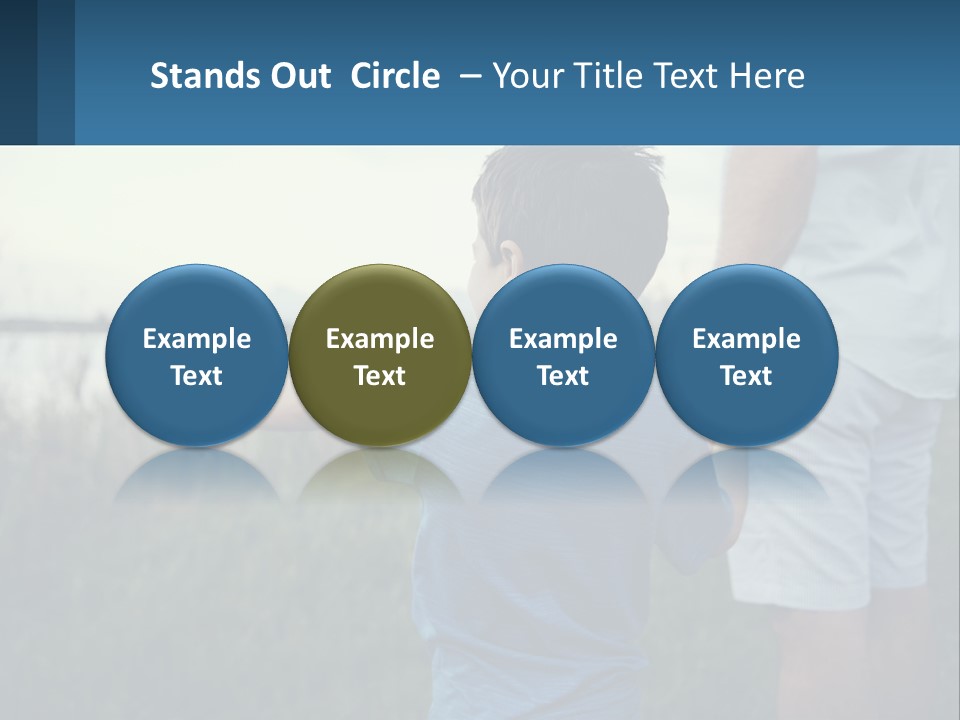 Stands Out Circle – Your Title Text Here

Example Text

Example Text

Example Text

Example Text